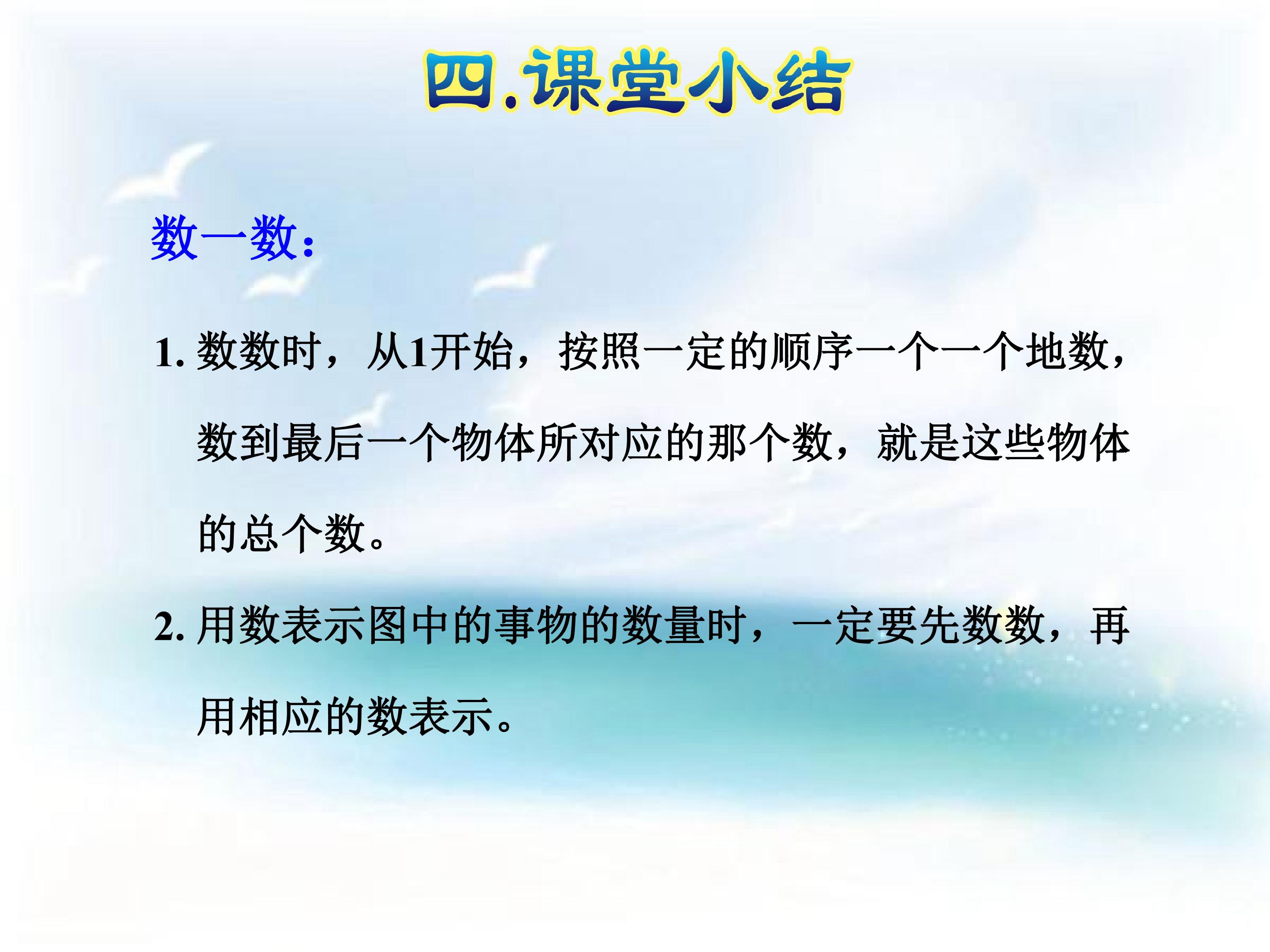 四.课堂小结

数一数:

1.数数时，从1开始，按照一定的顺序一个一个地数，数到最后一个物体所对应的那个数，就是这些物体的总个数。

2.用数表示图中的事物的数量时，一定要先数数，再用相应的数表示。